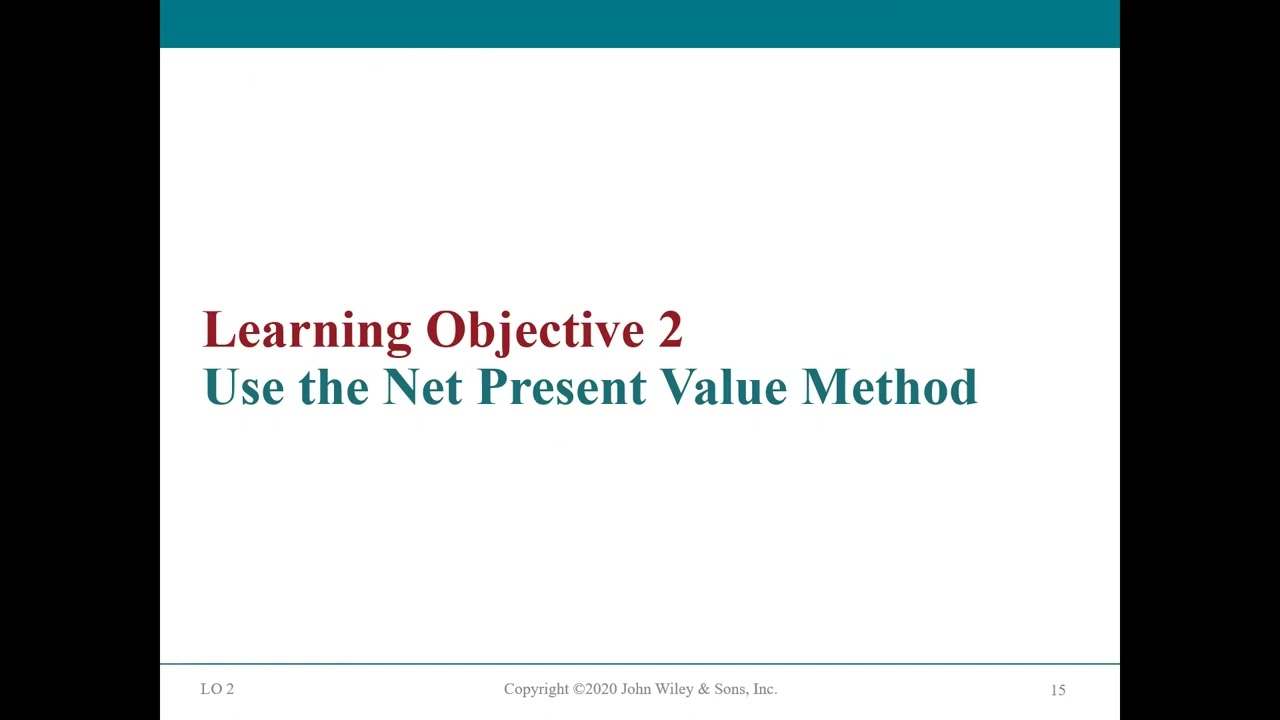 Learning Objective 2
Use the Net Present Value Method

LO 2

Copyright ©2020 John Wiley & Sons, Inc.

15